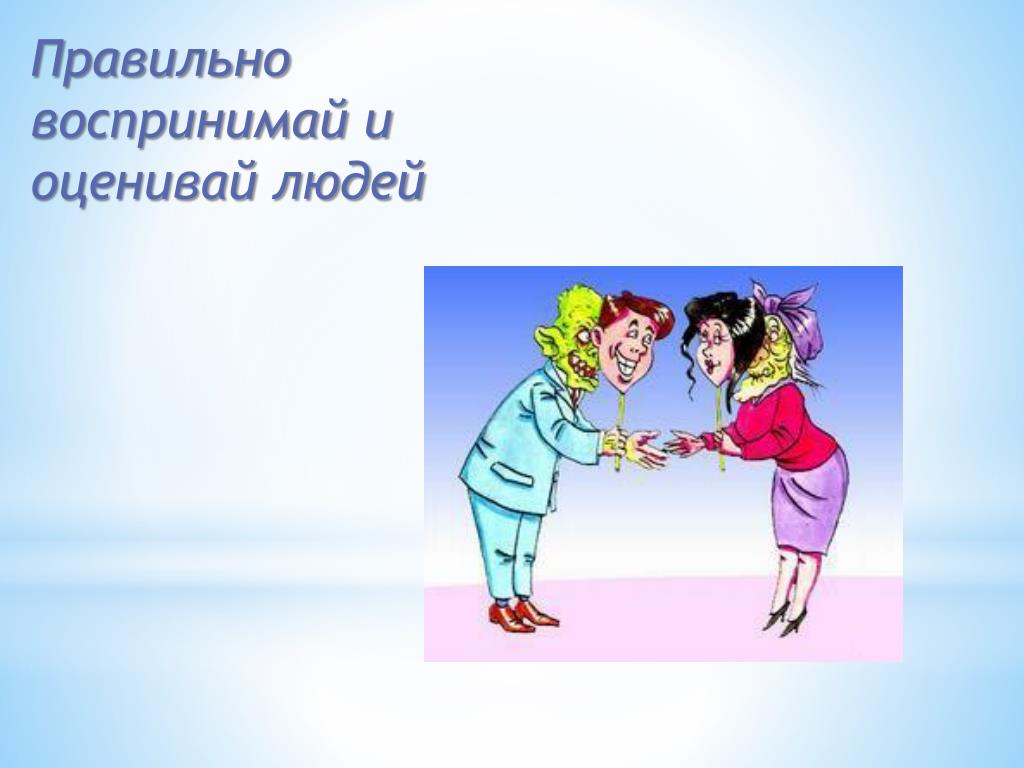 Правильно воспринимай и оценивай людей